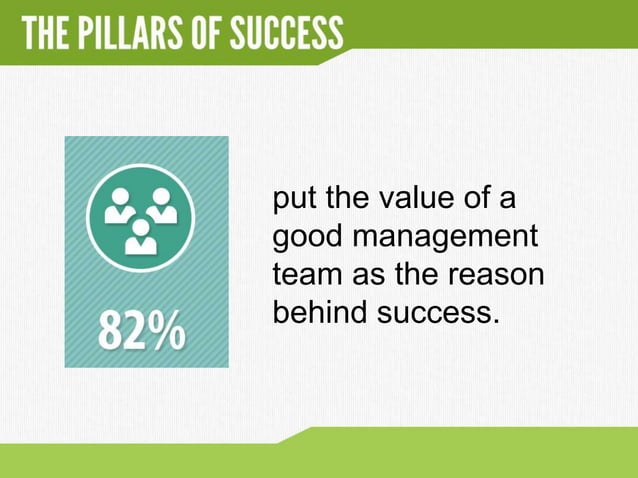 THE PILLARS OF SUCCESS

82%

put the value of a good management team as the reason behind success.